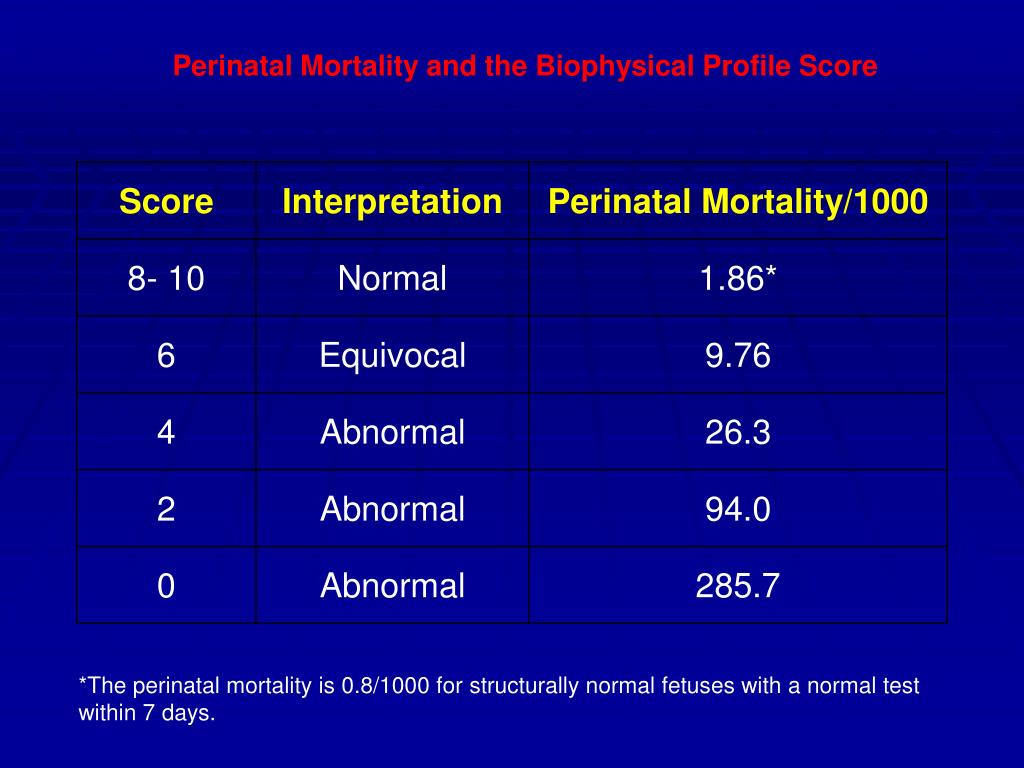 Perinatal Mortality and the Biophysical Profile Score

| Score | Interpretation | Perinatal Mortality/1000 |
|---|---|---|
| 8- 10 | Normal | 1.86* |
| 6 | Equivocal | 9.76 |
| 4 | Abnormal | 26.3 |
| 2 | Abnormal | 94.0 |
| 0 | Abnormal | 285.7 |

*The perinatal mortality is 0.8/1000 for structurally normal fetuses with a normal test within 7 days.